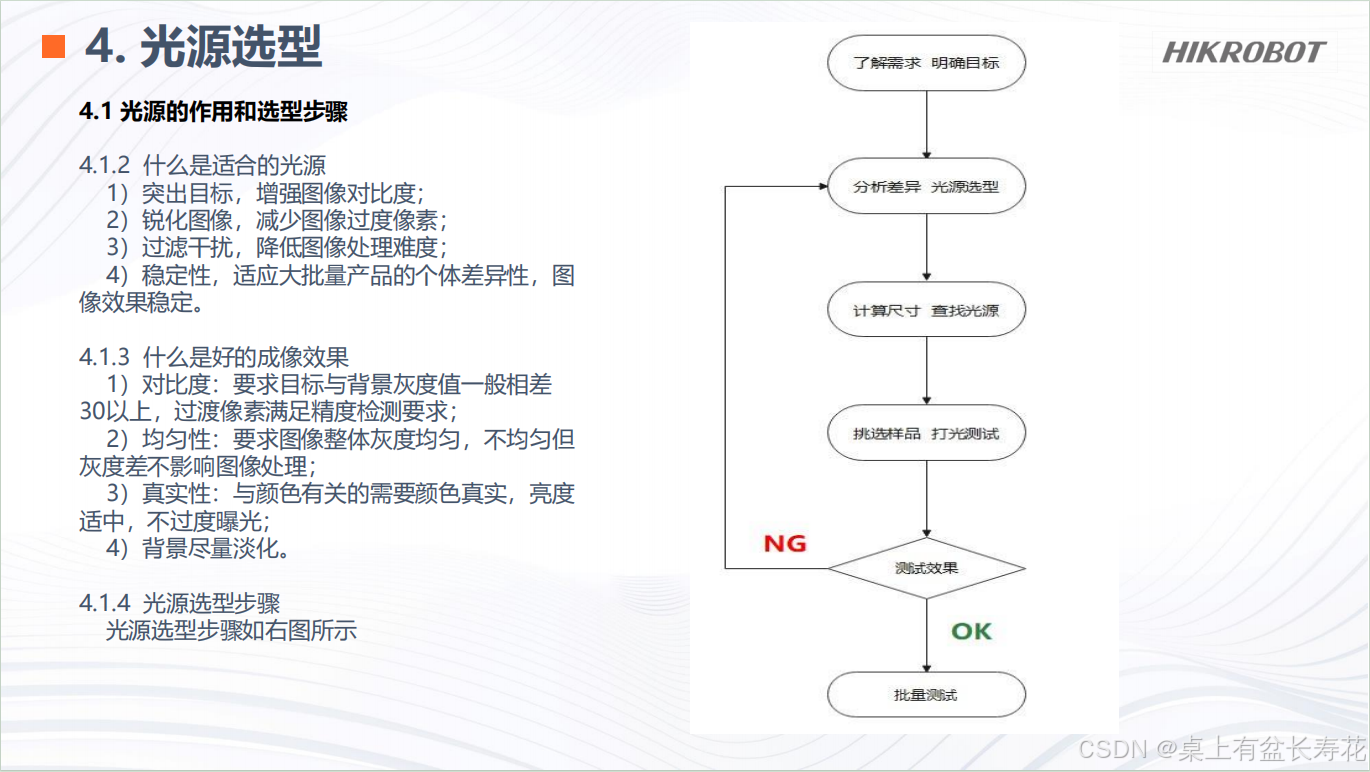 4. 光源选型

HIKROBOT

4.1 光源的作用和选型步骤

4.1.2 什么是适合的光源
1）突出目标，增强图像对比度；
2）锐化图像，减少图像过度像素；
3）过滤干扰，降低图像处理难度；
4）稳定性，适应大批量产品的个体差异性，图像效果稳定。

4.1.3 什么是好的成像效果
1）对比度：要求目标与背景灰度值一般相差30以上，过渡像素满足精度检测要求；
2）均匀性：要求图像整体灰度均匀，不均匀但灰度差不影响图像处理；
3）真实性：与颜色有关的需要颜色真实，亮度适中，不过度曝光；
4）背景尽量淡化。

4.1.4 光源选型步骤
光源选型步骤如右图所示

了解需求 明确目标

分析差异 光源选型

计算尺寸 查找光源

挑选样品 打光测试

NG

测试效果

OK

批量测试

CSDN @桌上有盆长寿花